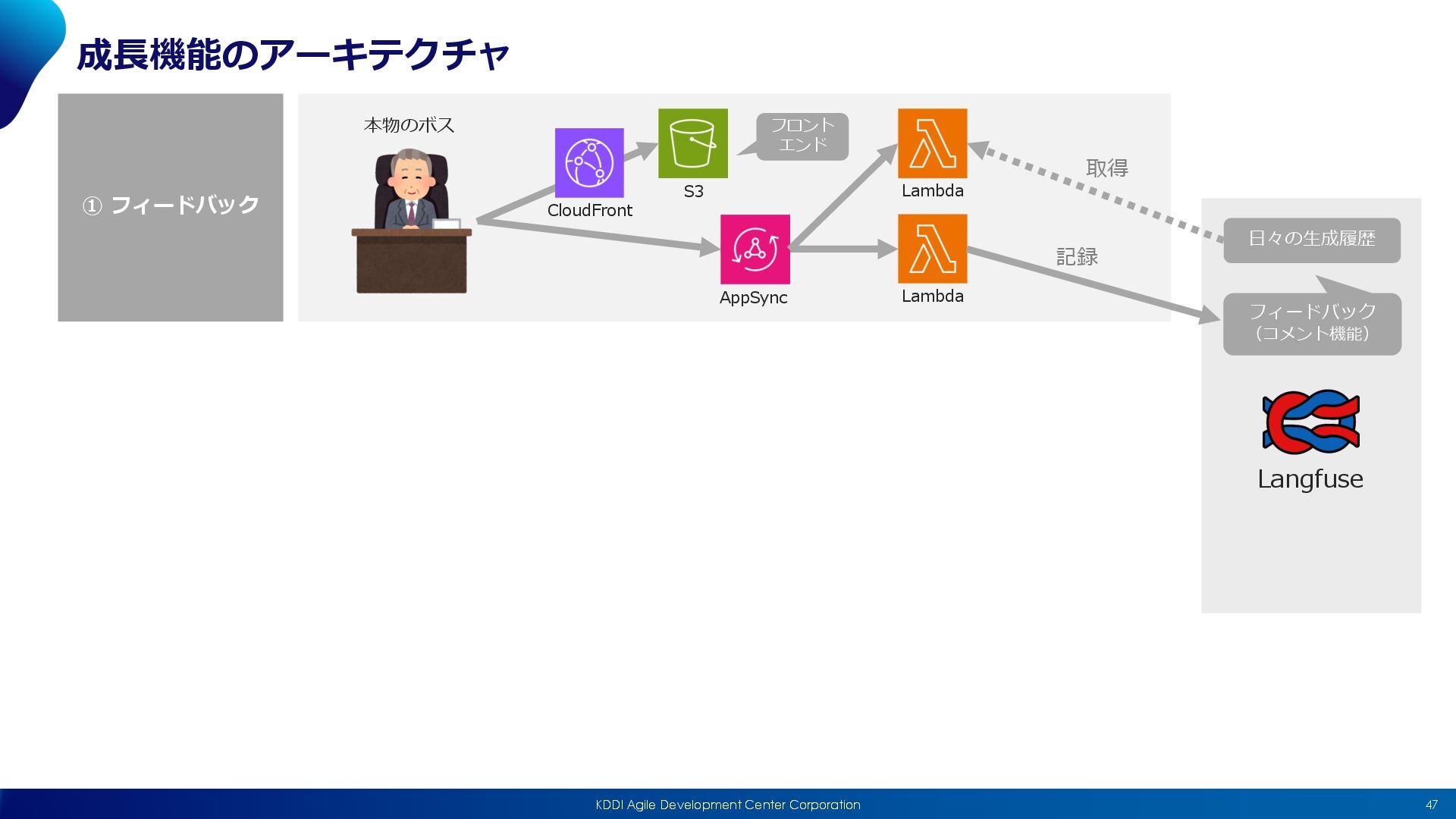 成長機能のアーキテクチャ

① フィードバック

本物のボス

CloudFront

S3

フロントエンド

AppSync

Lambda

Lambda

取得

記録

日々の生成履歴

フィードバック（コメント機能）

Langfuse

KDDI Agile Development Center Corporation

47